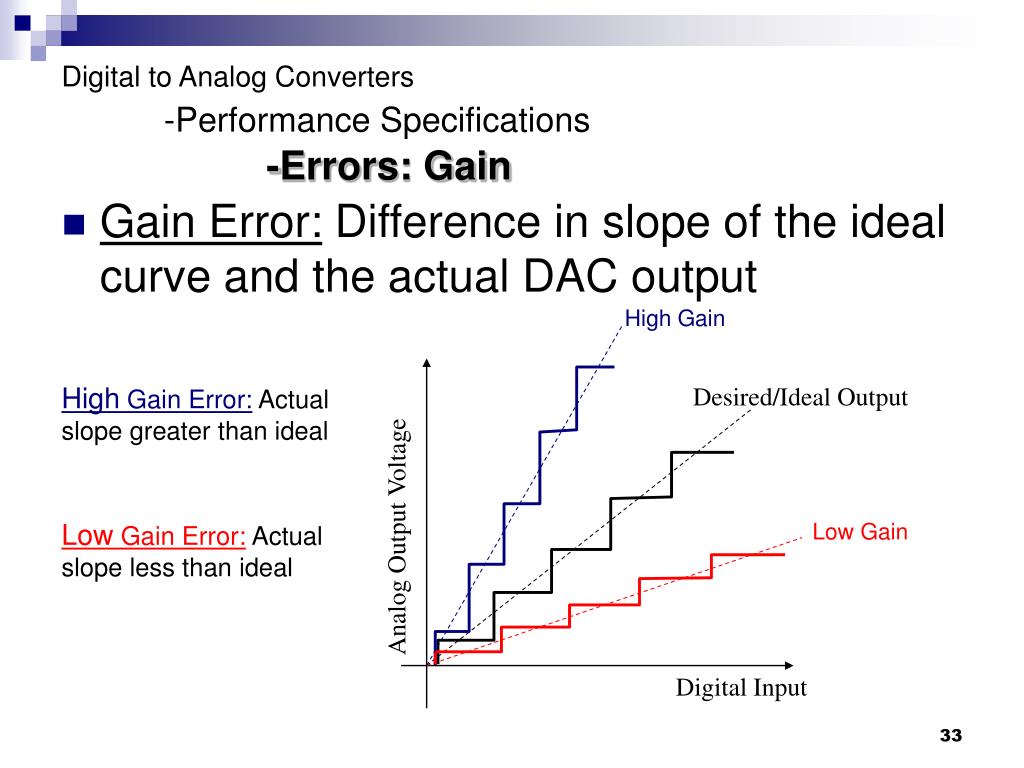 Digital to Analog Converters
-Performance Specifications
-Errors: Gain

Gain Error: Difference in slope of the ideal curve and the actual DAC output

High Gain Error: Actual slope greater than ideal

Low Gain Error: Actual slope less than ideal

High Gain
Desired/Ideal Output
Low Gain
Analog Output Voltage
Digital Input

33